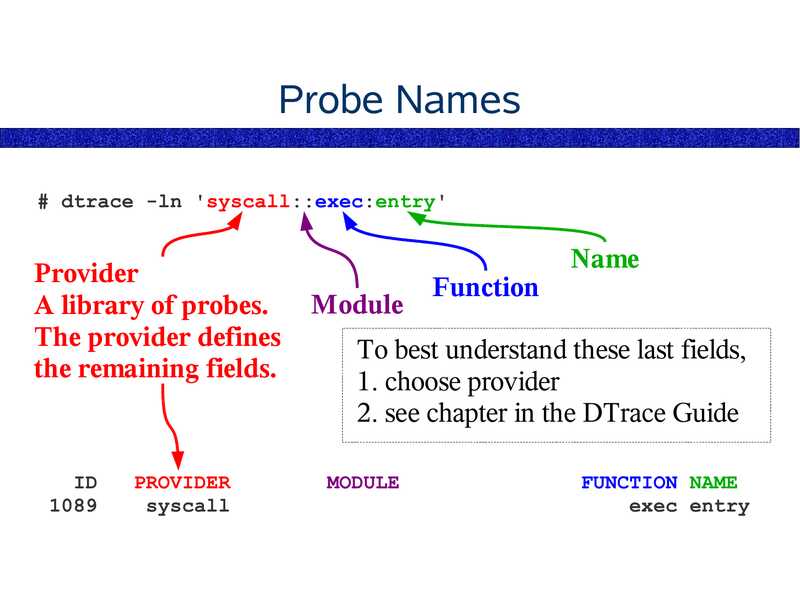 Probe Names

# dtrace -ln 'syscall::exec:entry'

Provider
A library of probes.
The provider defines the remaining fields.

Module

Function

Name

To best understand these last fields,
1. choose provider
2. see chapter in the DTrace Guide

| ID | PROVIDER | MODULE | FUNCTION | NAME |
|---|---|---|---|---|
| 1089 | syscall | | exec | entry |